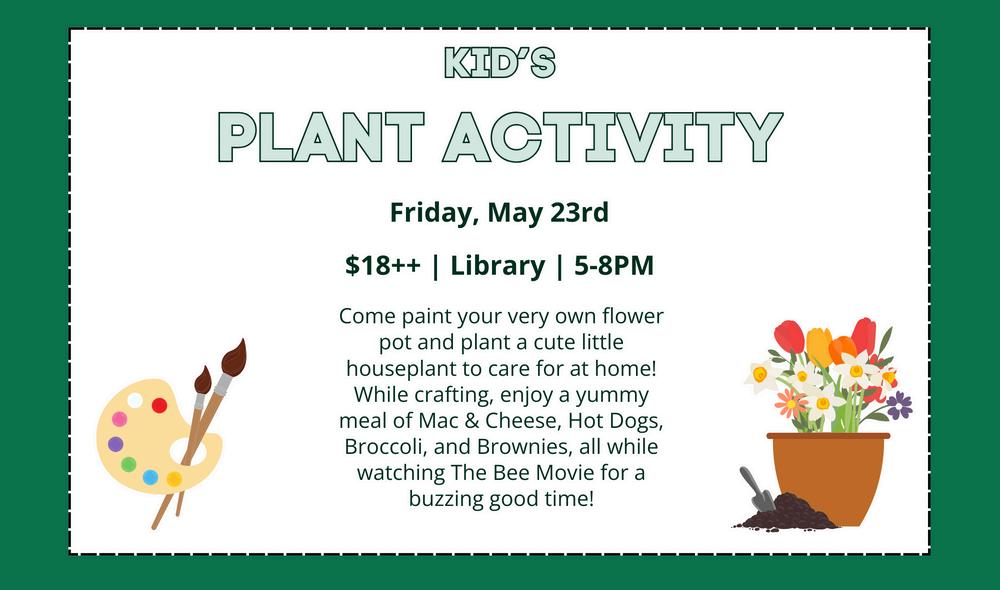 KID'S

PLANT ACTIVITY

Friday, May 23rd

$18++ | Library | 5-8PM

Come paint your very own flower pot and plant a cute little houseplant to care for at home! While crafting, enjoy a yummy meal of Mac & Cheese, Hot Dogs, Broccoli, and Brownies, all while watching The Bee Movie for a buzzing good time!